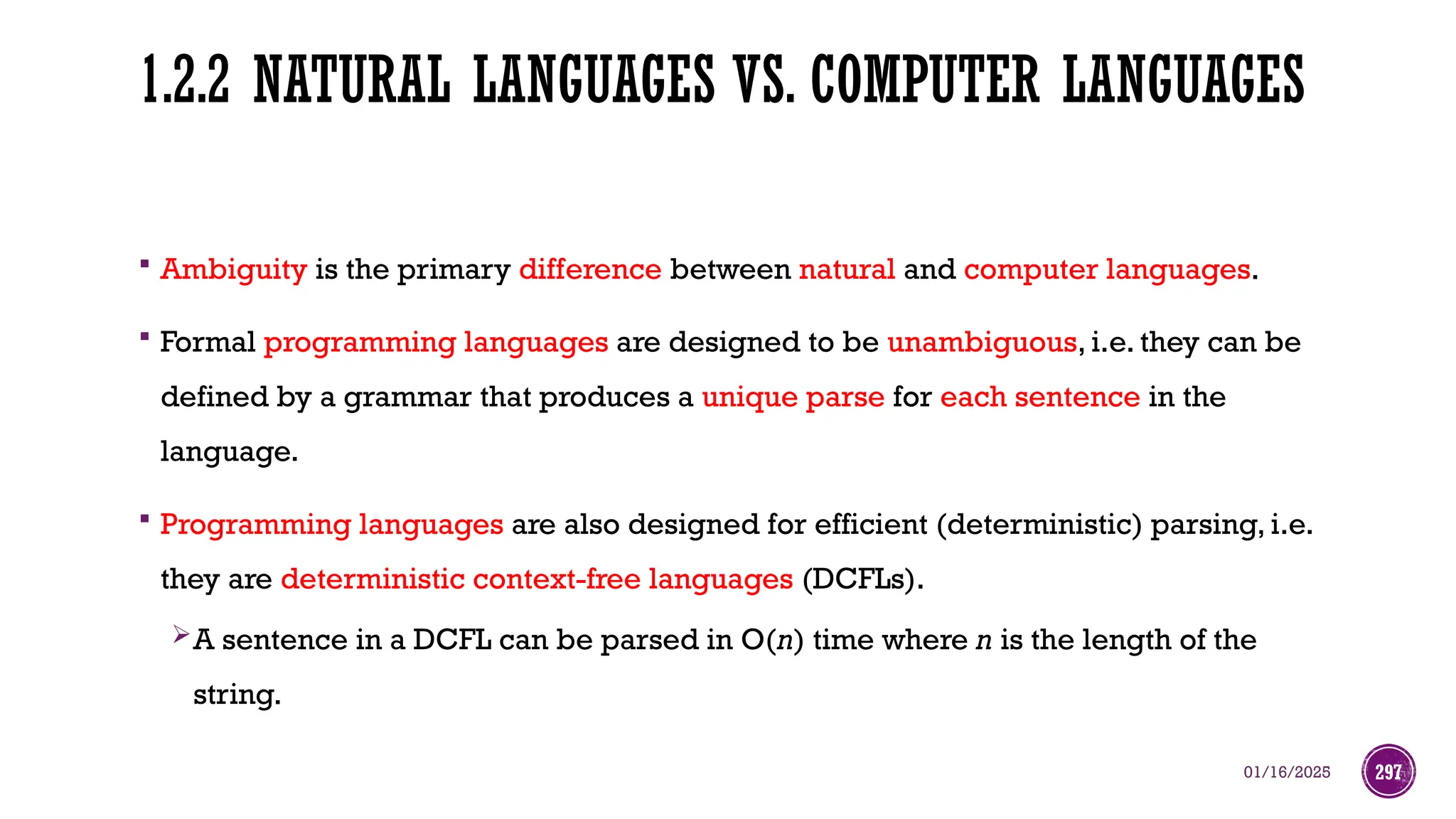 1.2.2 NATURAL LANGUAGES VS. COMPUTER LANGUAGES

▪ Ambiguity is the primary difference between natural and computer languages.

▪ Formal programming languages are designed to be unambiguous, i.e. they can be defined by a grammar that produces a unique parse for each sentence in the language.

▪ Programming languages are also designed for efficient (deterministic) parsing, i.e. they are deterministic context-free languages (DCFLs).

➢ A sentence in a DCFL can be parsed in $O(n)$ time where $n$ is the length of the string.

01/16/2025

297